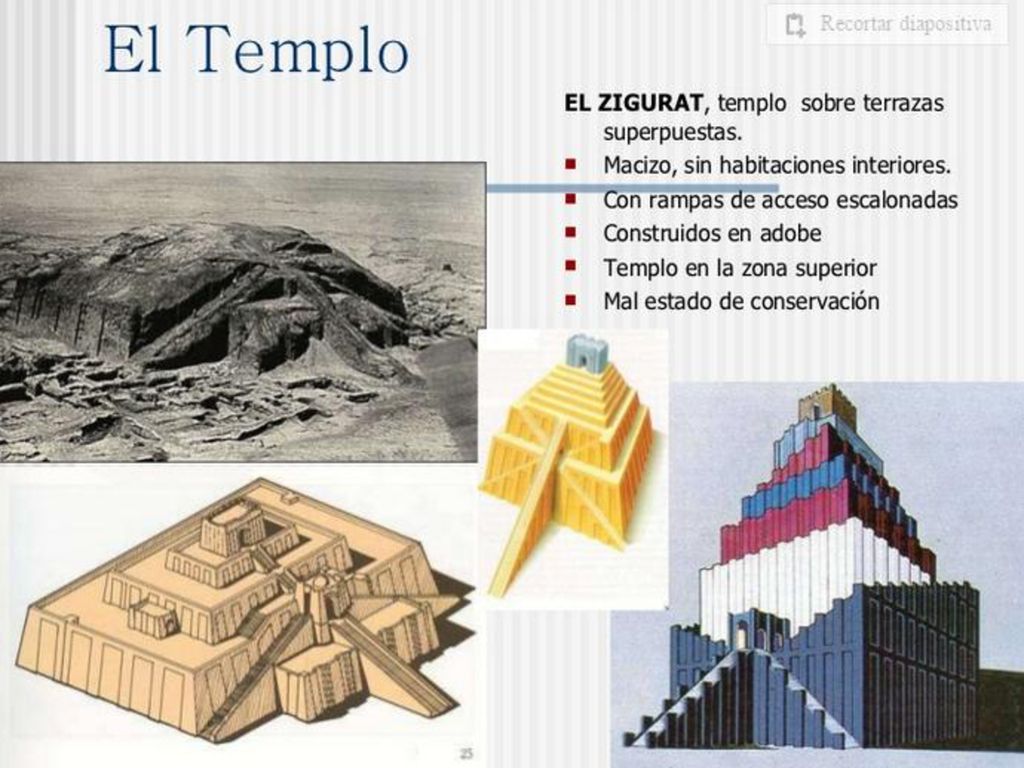 El Templo

Recortar diapositiva

EL ZIGURAT, templo sobre terrazas superpuestas.

- Macizo, sin habitaciones interiores.
- Con rampas de acceso escalonadas
- Construidos en adobe
- Templo en la zona superior
- Mal estado de conservación

25